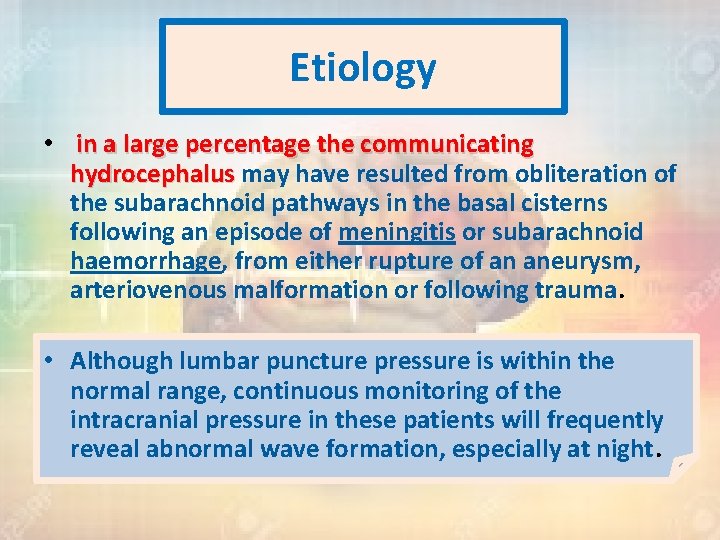 Etiology

• in a large percentage the communicating hydrocephalus may have resulted from obliteration of the subarachnoid pathways in the basal cisterns following an episode of meningitis or subarachnoid haemorrhage, from either rupture of an aneurysm, arteriovenous malformation or following trauma.

• Although lumbar puncture pressure is within the normal range, continuous monitoring of the intracranial pressure in these patients will frequently reveal abnormal wave formation, especially at night.